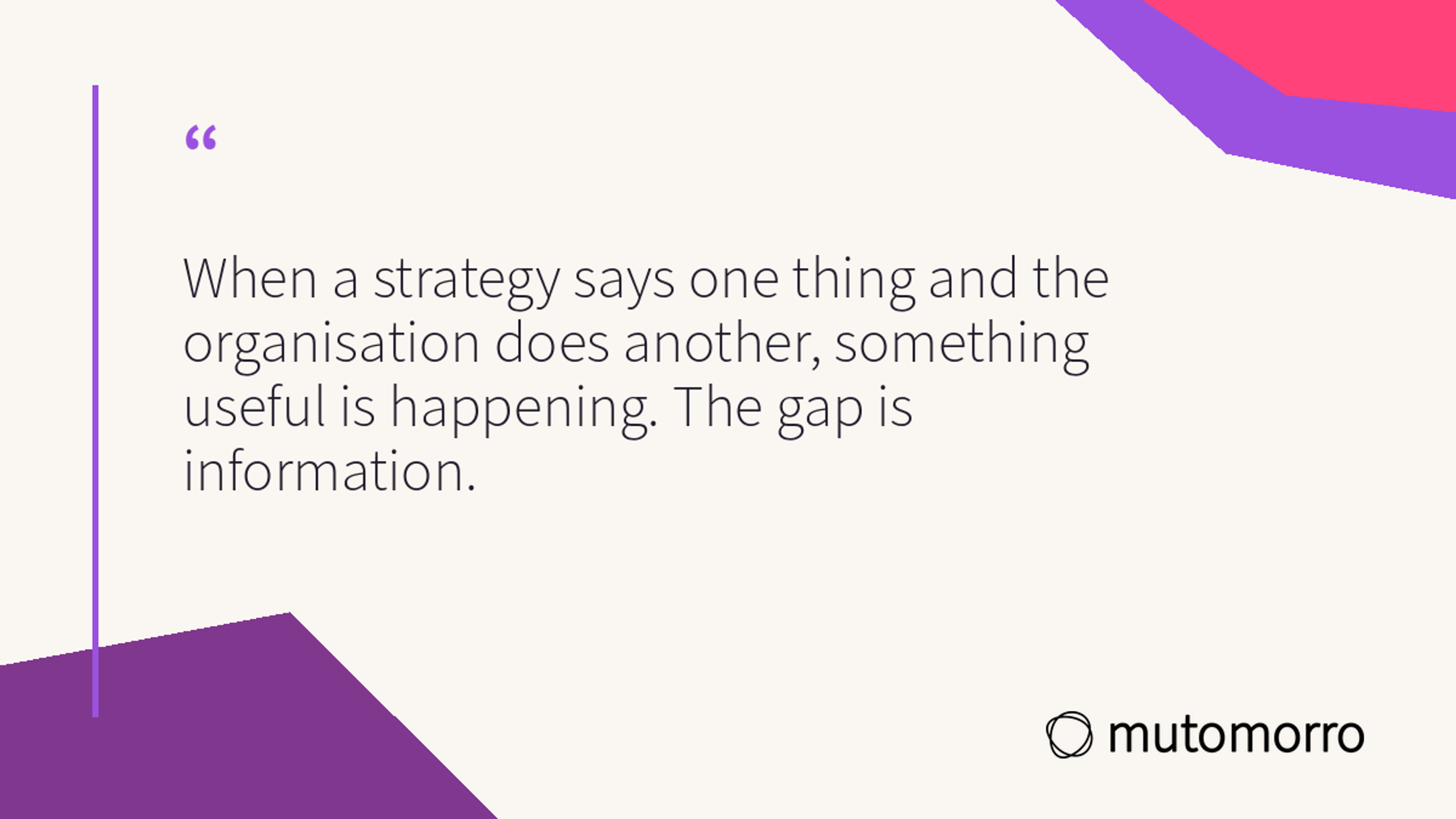 “

When a strategy says one thing and the organisation does another, something useful is happening. The gap is information.

mutomorro